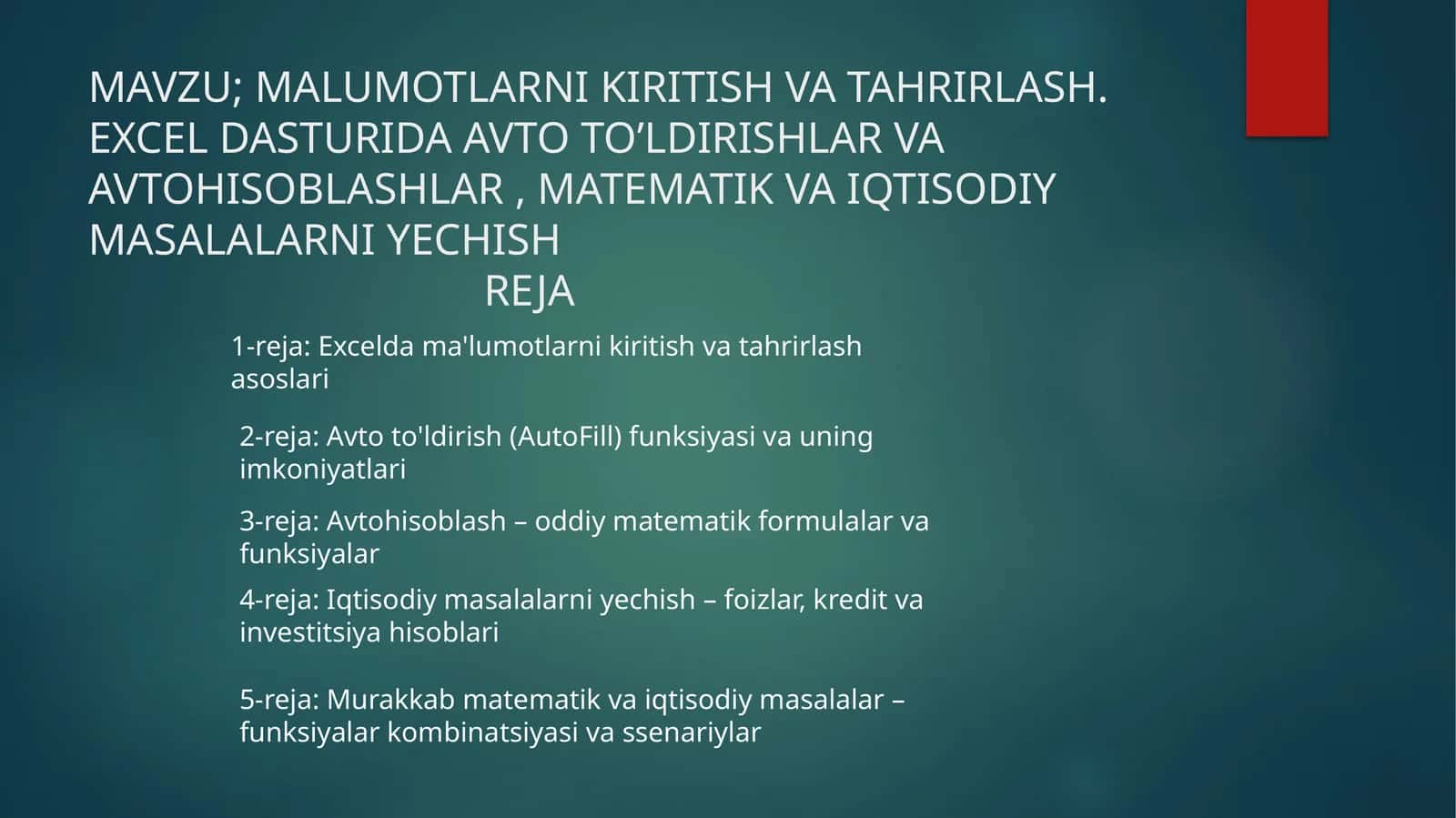 MAVZU; MALUMOTLARNI KIRITISH VA TAHRIRLASH. EXCEL DASTURIDA AVTO TO’LDIRISHLAR VA AVTOHISOBLASHLAR , MATEMATIK VA IQTISODIY MASALALARNI YECHISH
REJA

1-reja: Excelda ma'lumotlarni kiritish va tahrirlash asoslari

2-reja: Avto to'ldirish (AutoFill) funksiyasi va uning imkoniyatlari

3-reja: Avtohisoblash – oddiy matematik formulalar va funksiyalar

4-reja: Iqtisodiy masalalarni yechish – foizlar, kredit va investitsiya hisoblari

5-reja: Murakkab matematik va iqtisodiy masalalar – funksiyalar kombinatsiyasi va ssenariylar